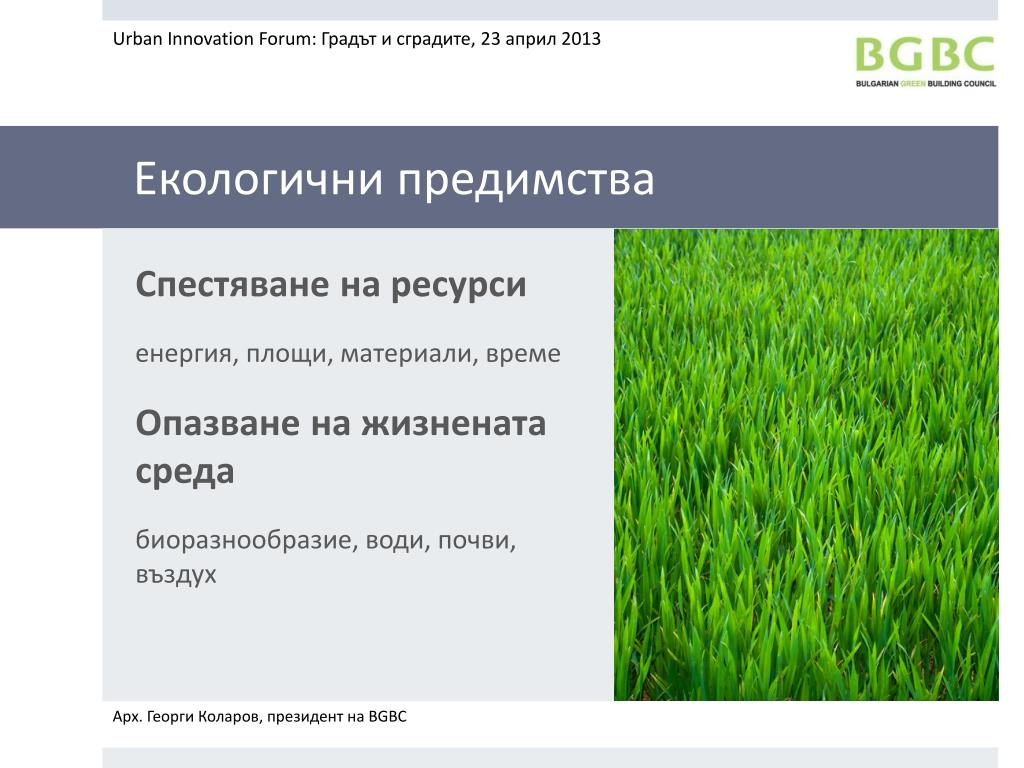 Urban Innovation Forum: Градът и сградите, 23 април 2013

BGBC
BULGARIAN GREEN BUILDING COUNCIL

Екологични предимства

Спестяване на ресурси

енергия, площи, материали, време

Опазване на жизнената среда

биоразнообразие, води, почви, въздух

Арх. Георги Коларов, президент на BGBC